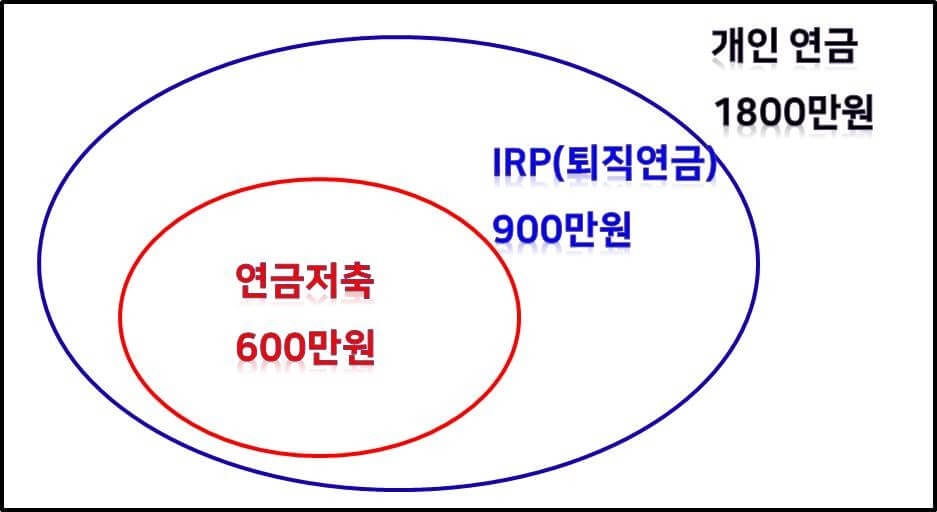 개인 연금
1800만원

IRP(퇴직연금)
900만원

연금저축
600만원